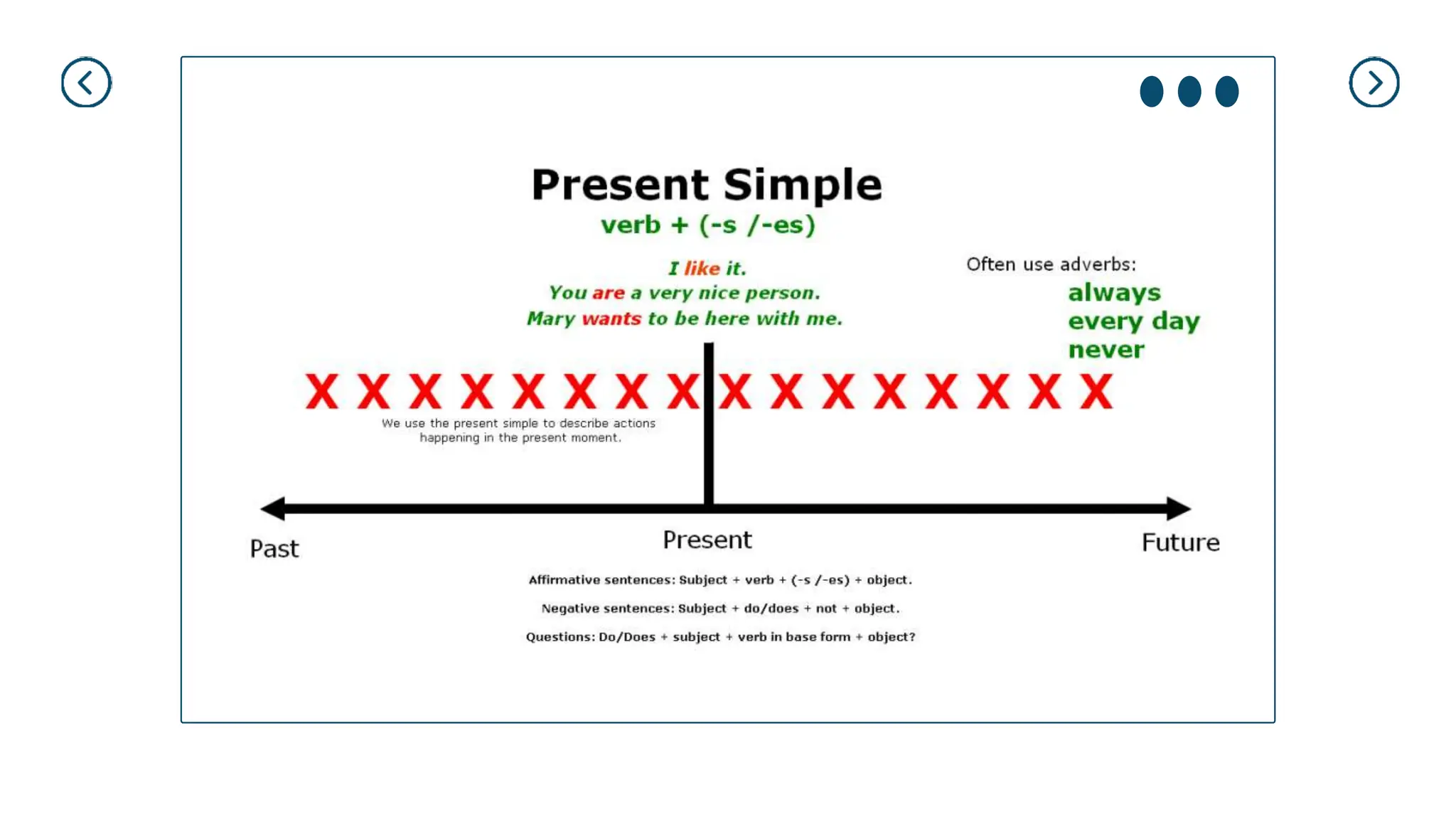 Present Simple
verb + (-s /-es)

I like it.
You are a very nice person.
Mary wants to be here with me.

Often use adverbs:
always
every day
never

X X X X X X X X X X X X X X X X

We use the present simple to describe actions happening in the present moment.

Past
Present
Future

Affirmative sentences: Subject + verb + (-s /-es) + object.

Negative sentences: Subject + do/does + not + object.

Questions: Do/Does + subject + verb in base form + object?